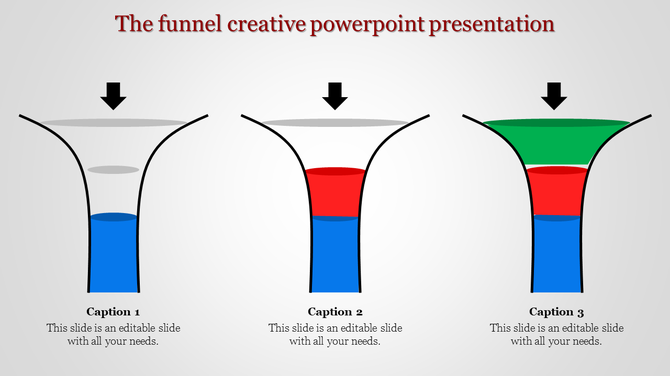 The funnel creative powerpoint presentation

Caption 1
This slide is an editable slide with all your needs.

Caption 2
This slide is an editable slide with all your needs.

Caption 3
This slide is an editable slide with all your needs.